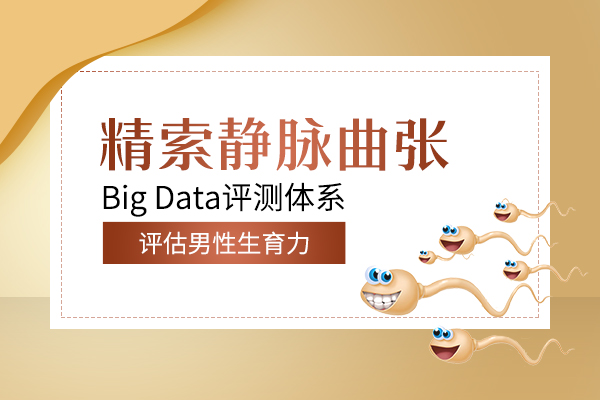 精索静脉曲张

Big Data评测体系

评估男性生育力